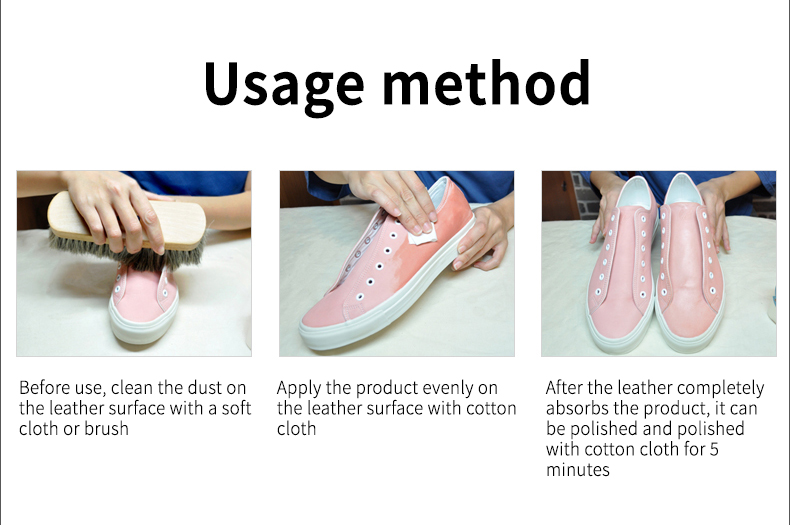 Usage method

Before use, clean the dust on the leather surface with a soft cloth or brush

Apply the product evenly on the leather surface with cotton cloth

After the leather completely absorbs the product, it can be polished and polished with cotton cloth for 5 minutes